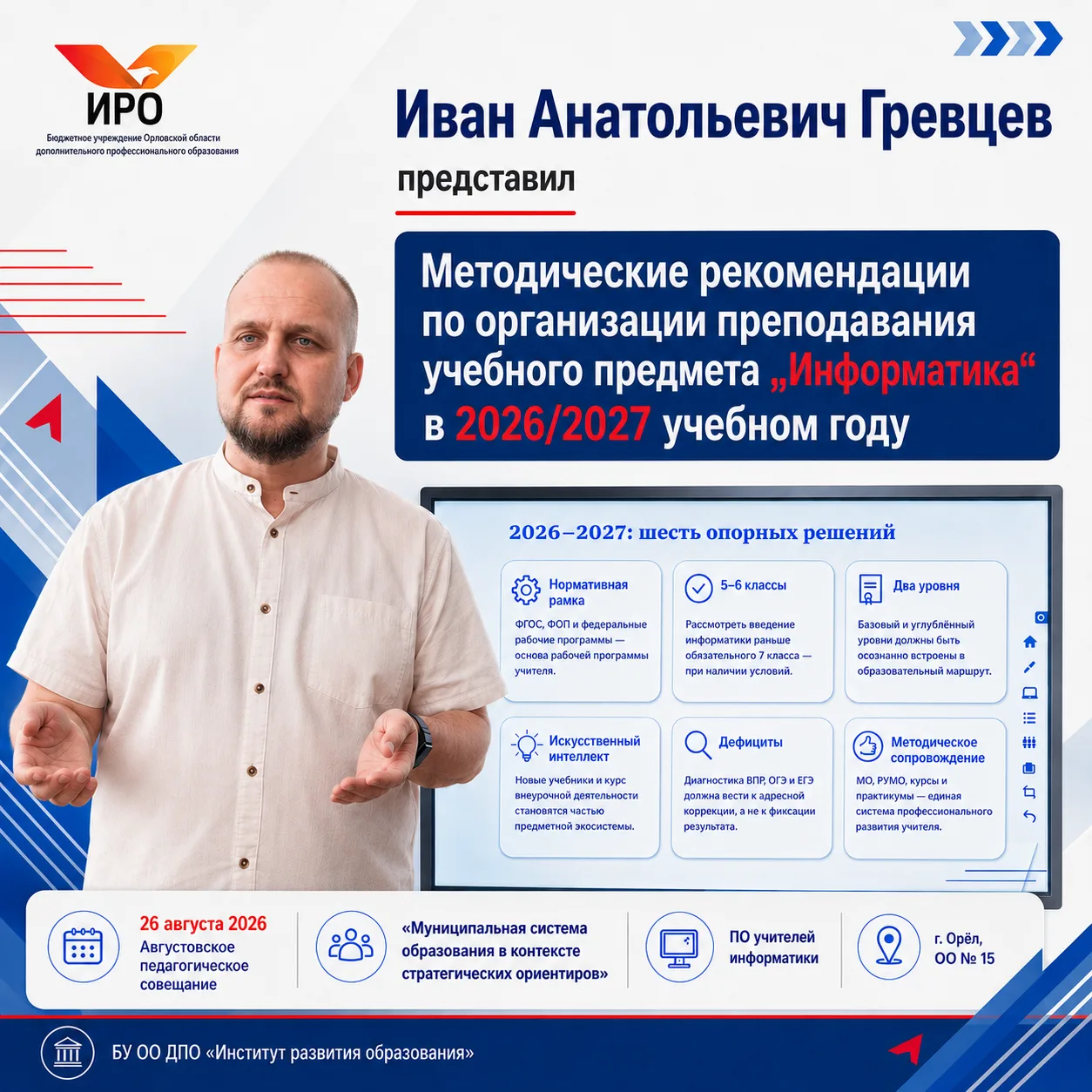 ИРО
Бюджетное учреждение Орловской области дополнительного профессионального образования

Иван Анатольевич Гревцев

представил

Методические рекомендации по организации преподавания учебного предмета „Информатика“ в 2026/2027 учебном году

2026–2027: шесть опорных решений

Нормативная рамка
ФГОС, ФОП и федеральные рабочие программы — основа рабочей программы учителя.

5–6 классы
Рассмотреть введение информатики раньше обязательного 7 класса — при наличии условий.

Два уровня
Базовый и углублённый уровни должны быть осознанно встроены в образовательный маршрут.

Искусственный интеллект
Новые учебники и курс внеурочной деятельности становятся частью предметной экосистемы.

Дефициты
Диагностика ВПР, ОГЭ и ЕГЭ должна вести к адресной коррекции, а не к фиксации результата.

Методическое сопровождение
МО, РУМО, курсы и практикумы — единая система профессионального развития учителя.

26 августа 2026
Августовское педагогическое совещание

«Муниципальная система образования в контексте стратегических ориентиров»

ПО учителей информатики

г. Орёл, ОО № 15

БУ ОО ДПО «Институт развития образования»